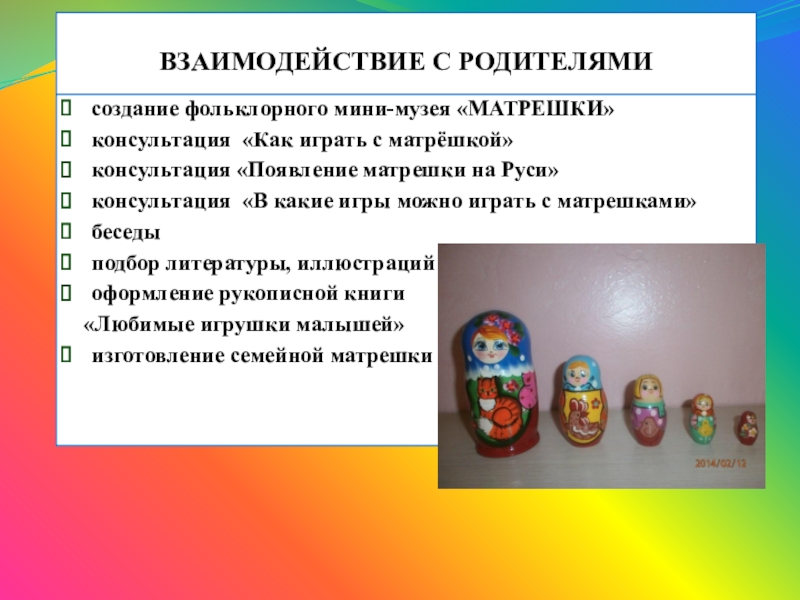 ВЗАИМОДЕЙСТВИЕ С РОДИТЕЛЯМИ

создание фольклорного мини-музея «МАТРЕШКИ»
консультация «Как играть с матрёшкой»
консультация «Появление матрешки на Руси»
консультация «В какие игры можно играть с матрешками»
беседы
подбор литературы, иллюстраций
оформление рукописной книги «Любимые игрушки малышей»
изготовление семейной матрешки

2014/02/12